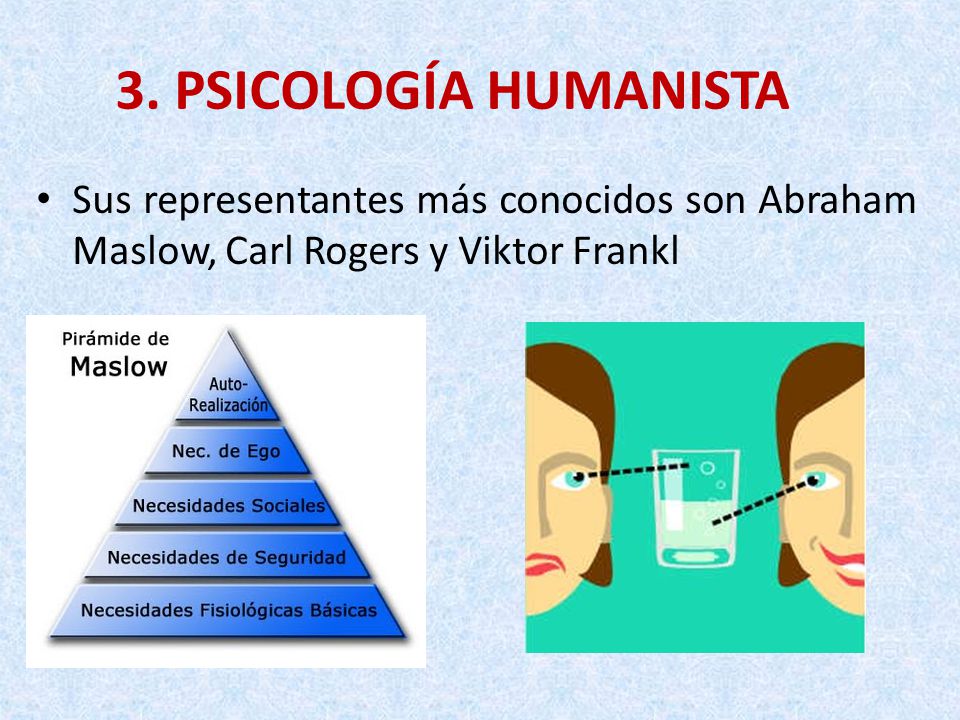 3. PSICOLOGÍA HUMANISTA

• Sus representantes más conocidos son Abraham Maslow, Carl Rogers y Viktor Frankl

Pirámide de Maslow

Auto-Realización

Nec. de Ego

Necesidades Sociales

Necesidades de Seguridad

Necesidades Fisiológicas Básicas